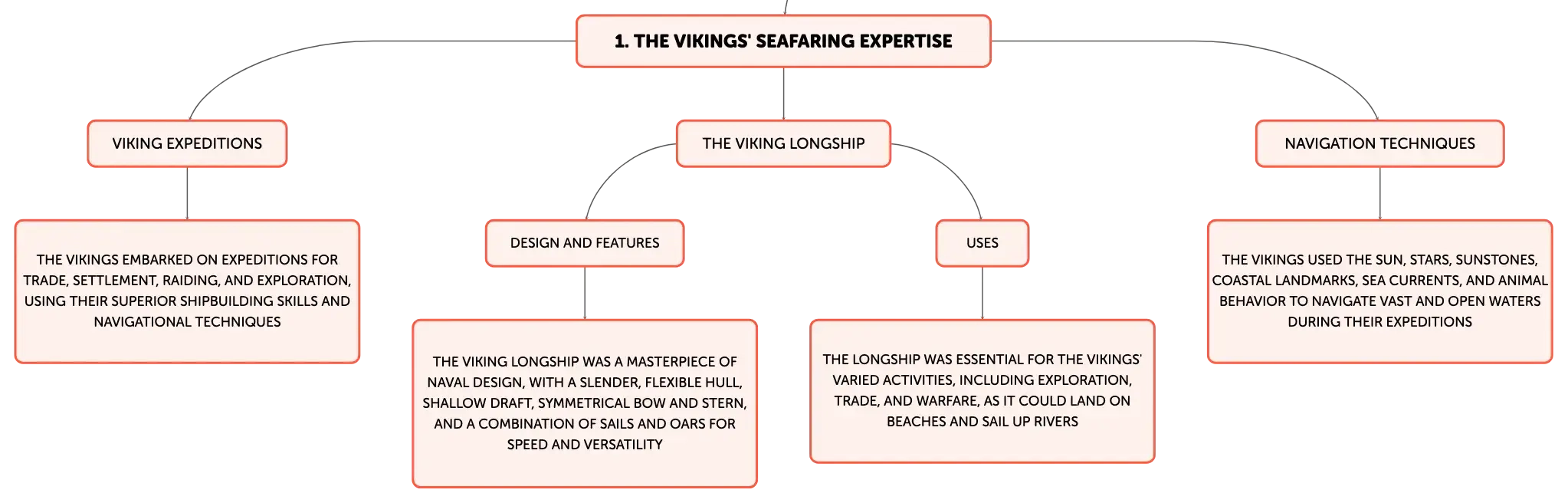 1. THE VIKINGS' SEAFARING EXPERTISE

VIKING EXPEDITIONS

THE VIKINGS EMBARKED ON EXPEDITIONS FOR TRADE, SETTLEMENT, RAIDING, AND EXPLORATION, USING THEIR SUPERIOR SHIPBUILDING SKILLS AND NAVIGATIONAL TECHNIQUES

THE VIKING LONGSHIP

DESIGN AND FEATURES

THE VIKING LONGSHIP WAS A MASTERPIECE OF NAVAL DESIGN, WITH A SLENDER, FLEXIBLE HULL, SHALLOW DRAFT, SYMMETRICAL BOW AND STERN, AND A COMBINATION OF SAILS AND OARS FOR SPEED AND VERSATILITY

USES

THE LONGSHIP WAS ESSENTIAL FOR THE VIKINGS' VARIED ACTIVITIES, INCLUDING EXPLORATION, TRADE, AND WARFARE, AS IT COULD LAND ON BEACHES AND SAIL UP RIVERS

NAVIGATION TECHNIQUES

THE VIKINGS USED THE SUN, STARS, SUNSTONES, COASTAL LANDMARKS, SEA CURRENTS, AND ANIMAL BEHAVIOR TO NAVIGATE VAST AND OPEN WATERS DURING THEIR EXPEDITIONS